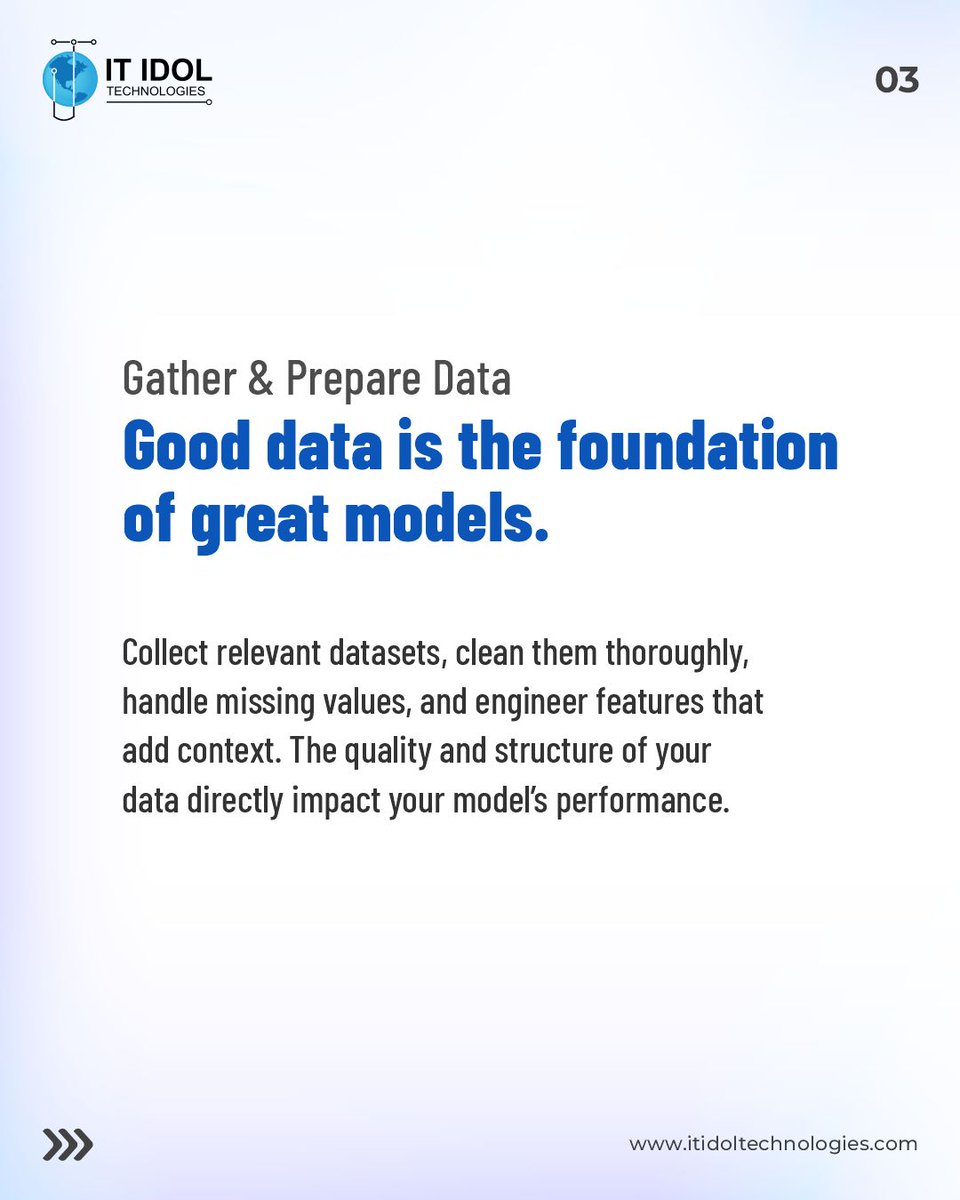 IT IDOL
TECHNOLOGIES

03

Gather & Prepare Data

Good data is the foundation of great models.

Collect relevant datasets, clean them thoroughly, handle missing values, and engineer features that add context. The quality and structure of your data directly impact your model's performance.

www.itidoltechnologies.com